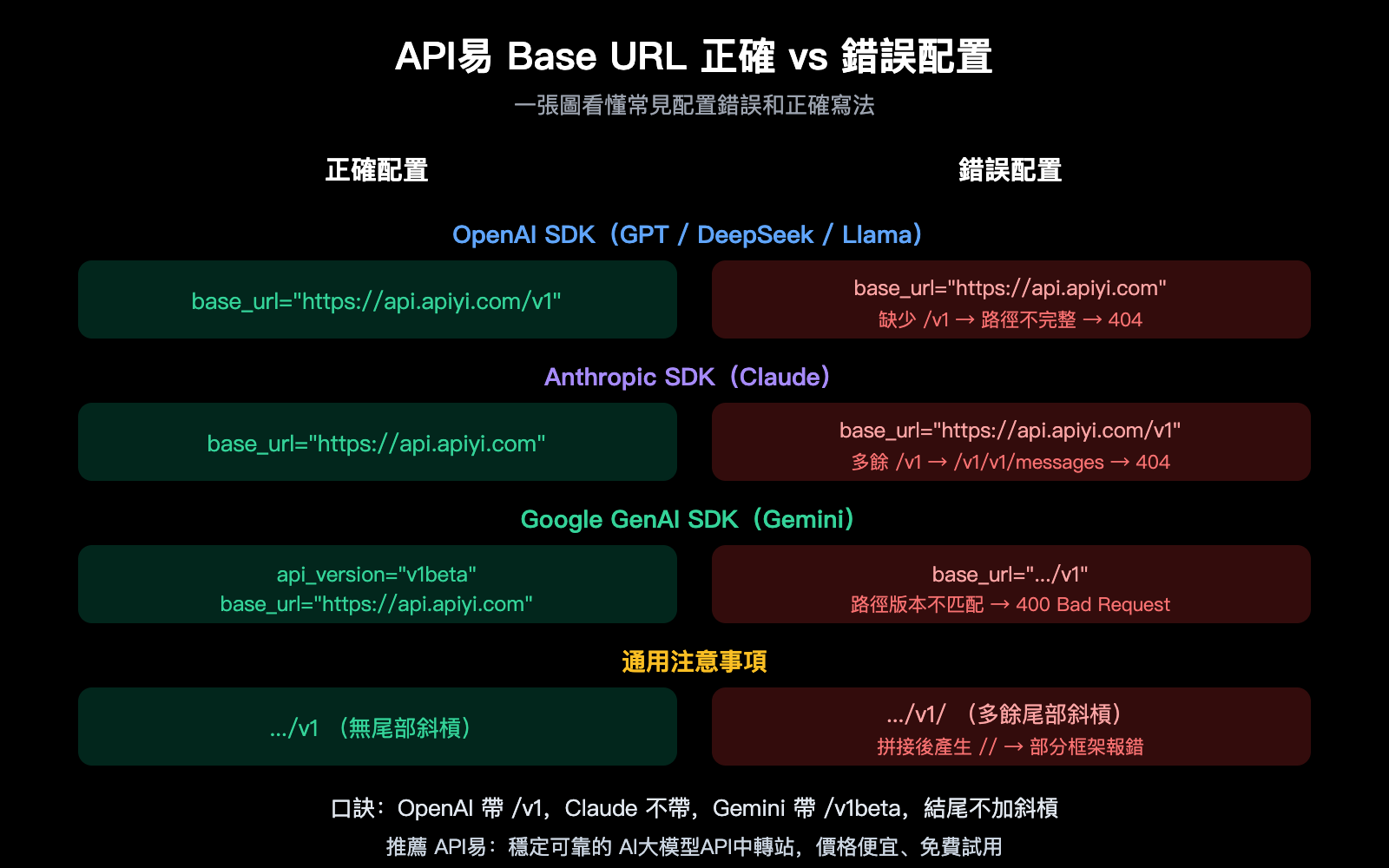 API易 Base URL 正確 vs 錯誤配置

一張圖看懂常見配置錯誤和正確寫法

正確配置

錯誤配置

OpenAI SDK（GPT / DeepSeek / Llama）

base_url="https://api.apiyi.com/v1"

base_url="https://api.apiyi.com"
缺少 /v1 → 路徑不完整 → 404

Anthropic SDK（Claude）

base_url="https://api.apiyi.com"

base_url="https://api.apiyi.com/v1"
多餘 /v1 → /v1/v1/messages → 404

Google GenAI SDK（Gemini）

api_version="v1beta"
base_url="https://api.apiyi.com"

base_url=".../v1"
路徑版本不匹配 → 400 Bad Request

通用注意事項

.../v1 （無尾部斜槓）

.../v1/ （多餘尾部斜槓）
拼接後產生 // → 部分框架報錯

口訣：OpenAI 帶 /v1，Claude 不帶，Gemini 帶 /v1beta，結尾不加斜槓

推薦 API易：穩定可靠的 AI大模型API中轉站，價格便宜、免費試用